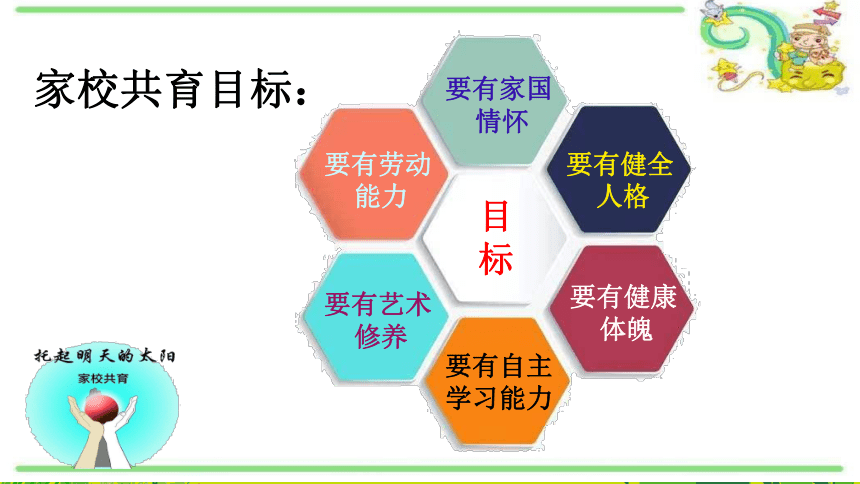 家校共育目标：

要有家国情怀

要有劳动能力

要有健全人格

目标

要有艺术修养

要有健康体魄

要有自主学习能力

托起明天的太阳
家校共育